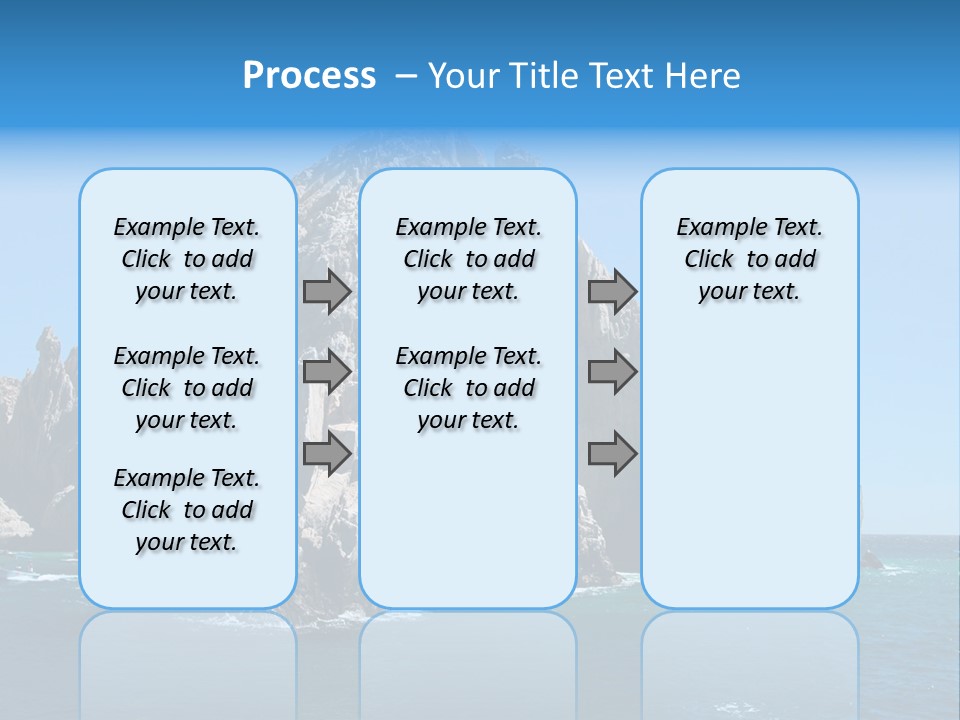 Process – Your Title Text Here

Example Text. Click to add your text.

Example Text. Click to add your text.

Example Text. Click to add your text.

Example Text. Click to add your text.

Example Text. Click to add your text.

Example Text. Click to add your text.